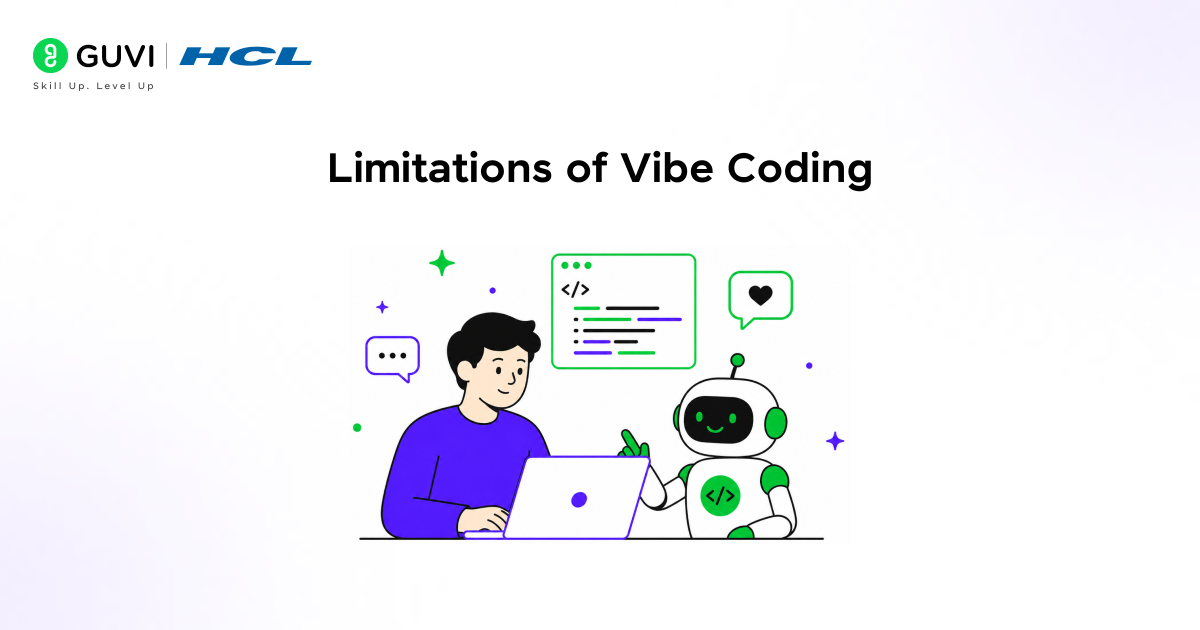 GUVI | HCL
Skill Up. Level Up

Limitations of Vibe Coding

</>

</>